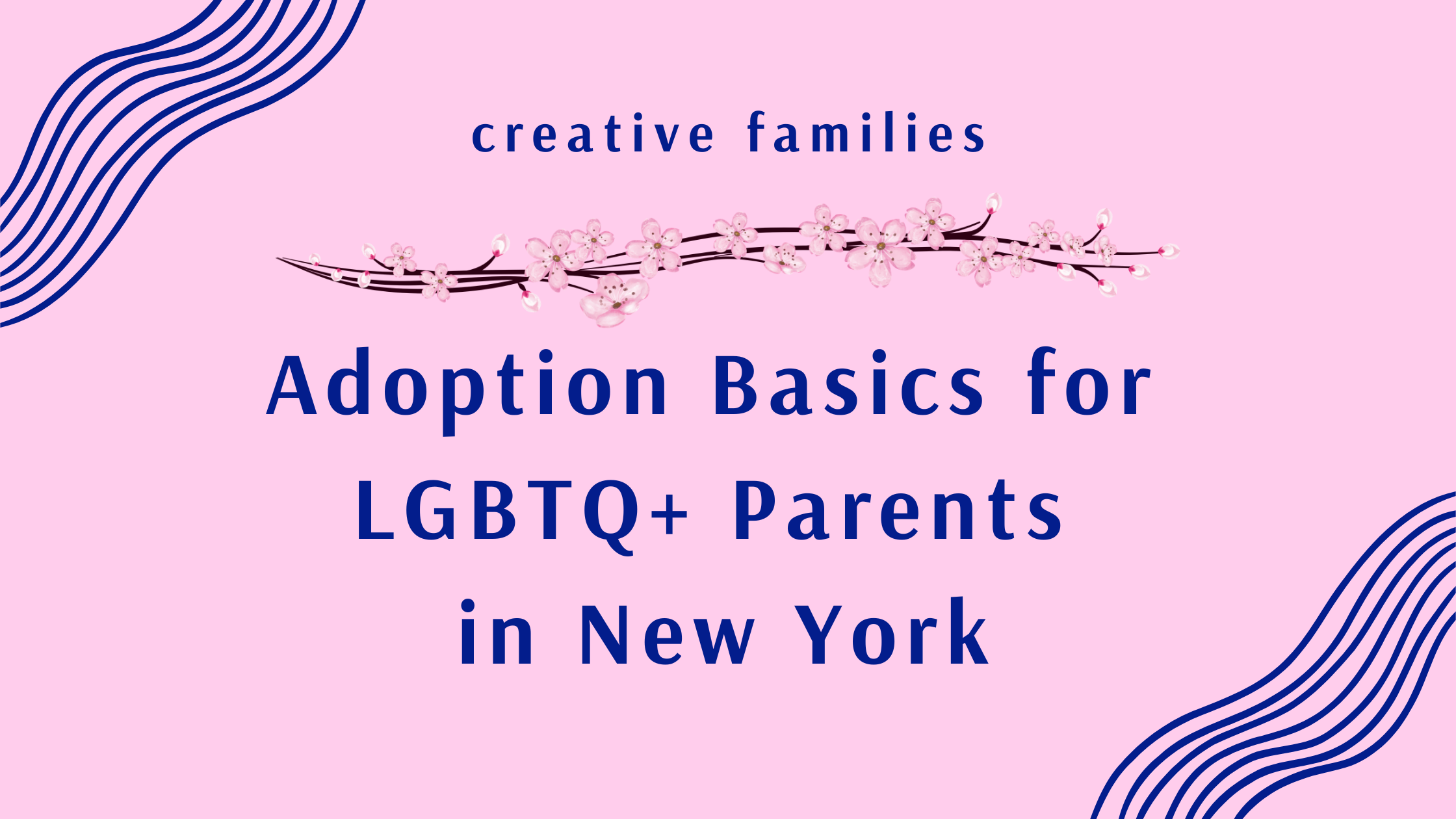 creative families

Adoption Basics for LGBTQ+ Parents in New York